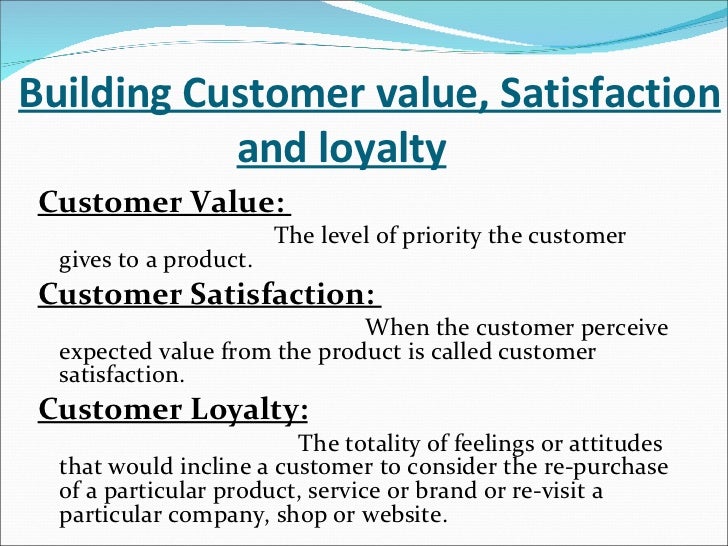 Building Customer value, Satisfaction and loyalty

Customer Value:

The level of priority the customer gives to a product.

Customer Satisfaction:

When the customer perceive expected value from the product is called customer satisfaction.

Customer Loyalty:

The totality of feelings or attitudes that would incline a customer to consider the re-purchase of a particular product, service or brand or re-visit a particular company, shop or website.